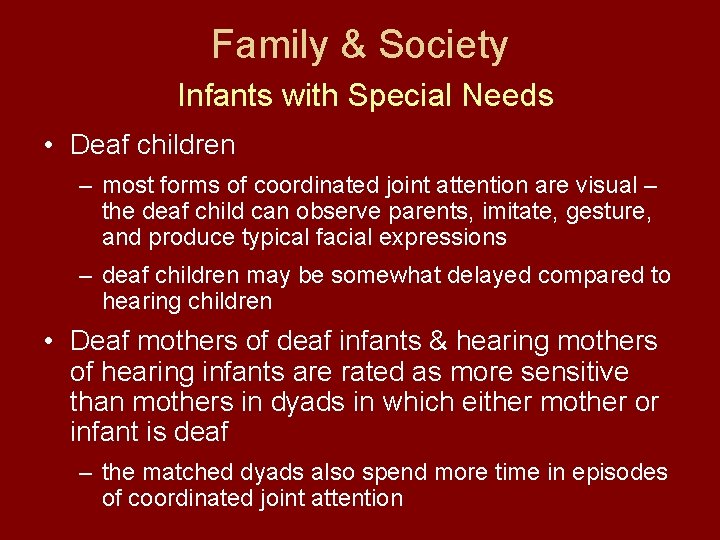 Family & Society

Infants with Special Needs

• Deaf children

– most forms of coordinated joint attention are visual – the deaf child can observe parents, imitate, gesture, and produce typical facial expressions

– deaf children may be somewhat delayed compared to hearing children

• Deaf mothers of deaf infants & hearing mothers of hearing infants are rated as more sensitive than mothers in dyads in which either mother or infant is deaf

– the matched dyads also spend more time in episodes of coordinated joint attention